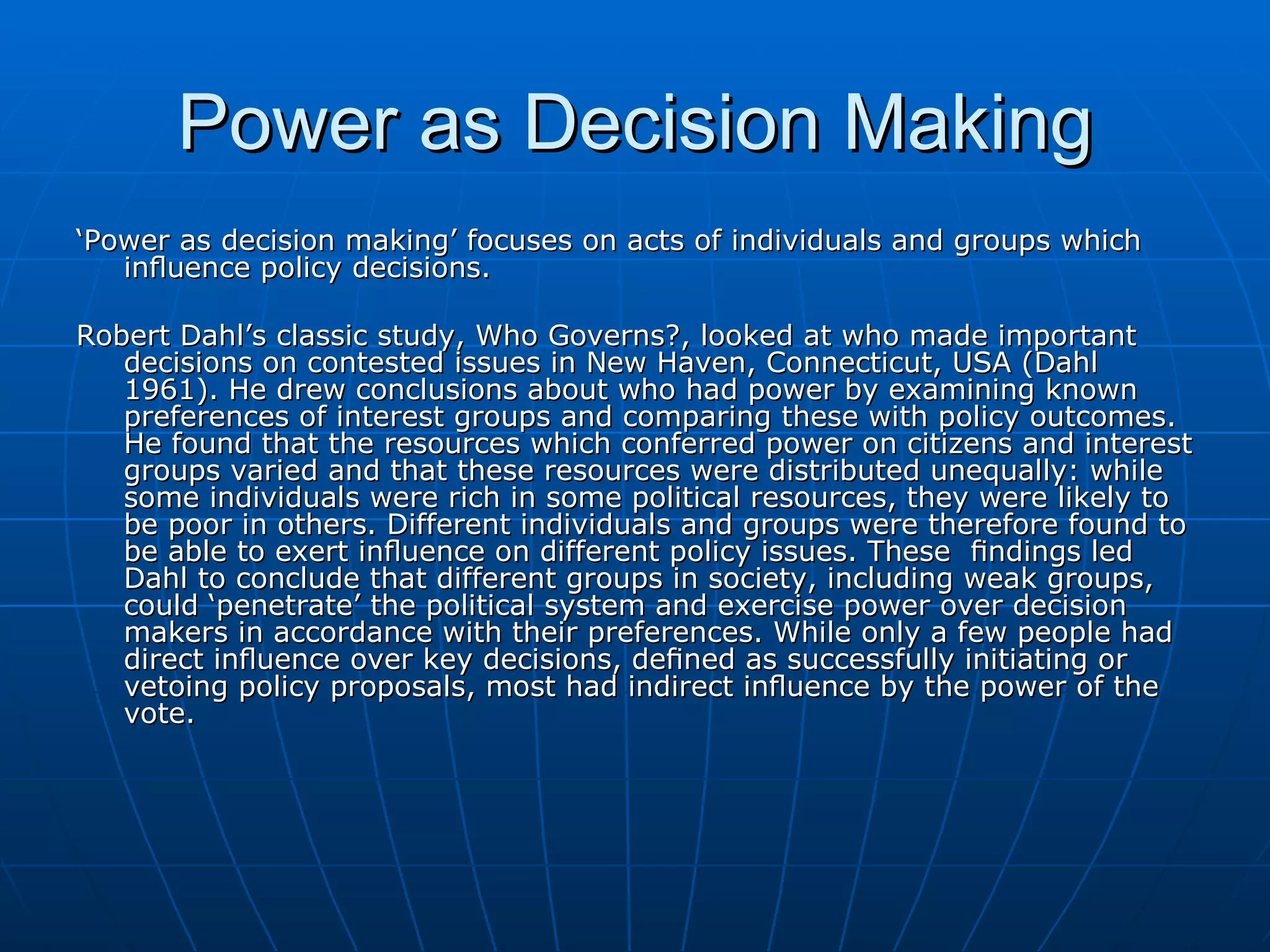 Power as Decision Making

‘Power as decision making’ focuses on acts of individuals and groups which influence policy decisions.

Robert Dahl’s classic study, Who Governs?, looked at who made important decisions on contested issues in New Haven, Connecticut, USA (Dahl 1961). He drew conclusions about who had power by examining known preferences of interest groups and comparing these with policy outcomes. He found that the resources which conferred power on citizens and interest groups varied and that these resources were distributed unequally: while some individuals were rich in some political resources, they were likely to be poor in others. Different individuals and groups were therefore found to be able to exert influence on different policy issues. These findings led Dahl to conclude that different groups in society, including weak groups, could ‘penetrate’ the political system and exercise power over decision makers in accordance with their preferences. While only a few people had direct influence over key decisions, defined as successfully initiating or vetoing policy proposals, most had indirect influence by the power of the vote.